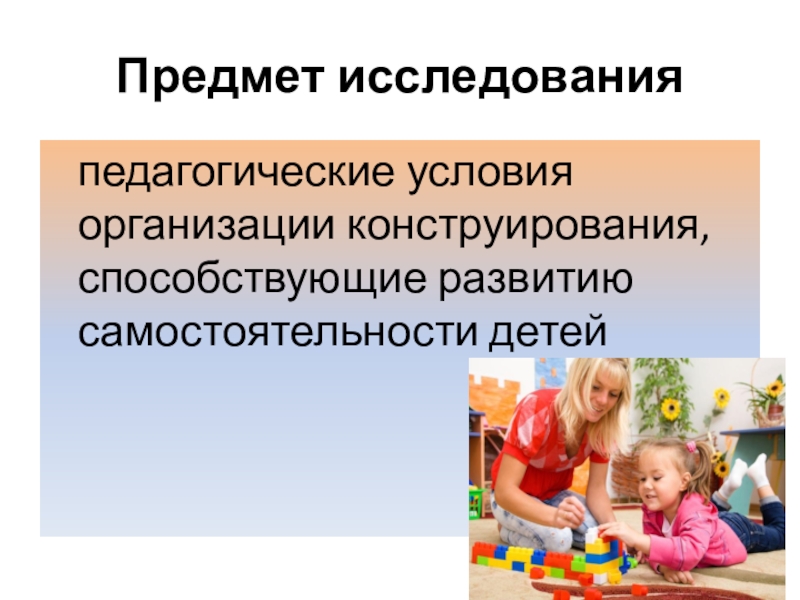 Предмет исследования

педагогические условия организации конструирования, способствующие развитию самостоятельности детей